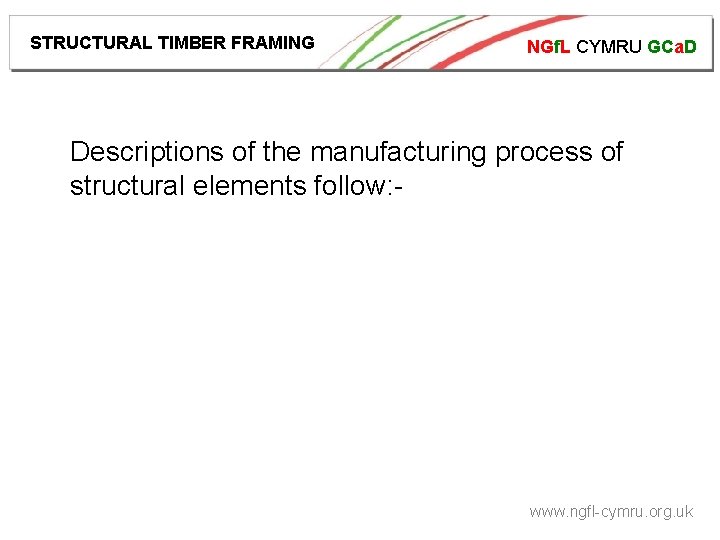 STRUCTURAL TIMBER FRAMING

NGfL CYMRU GCaD

Descriptions of the manufacturing process of structural elements follow:-

www.ngfl-cymru.org.uk